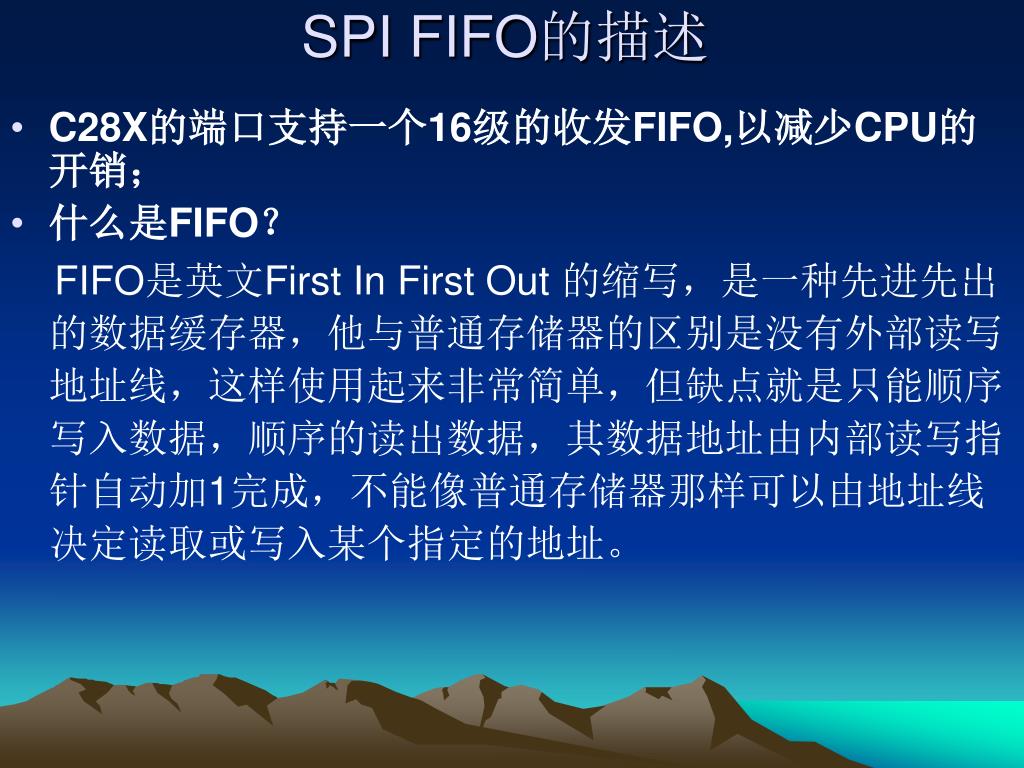 SPI FIFO的描述

• C28X的端口支持一个16级的收发FIFO,以减少CPU的开销；

• 什么是FIFO？

FIFO是英文First In First Out 的缩写，是一种先进先出的数据缓存器，他与普通存储器的区别是没有外部读写地址线，这样使用起来非常简单，但缺点就是只能顺序写入数据，顺序的读出数据，其数据地址由内部读写指针自动加1完成，不能像普通存储器那样可以由地址线决定读取或写入某个指定的地址。